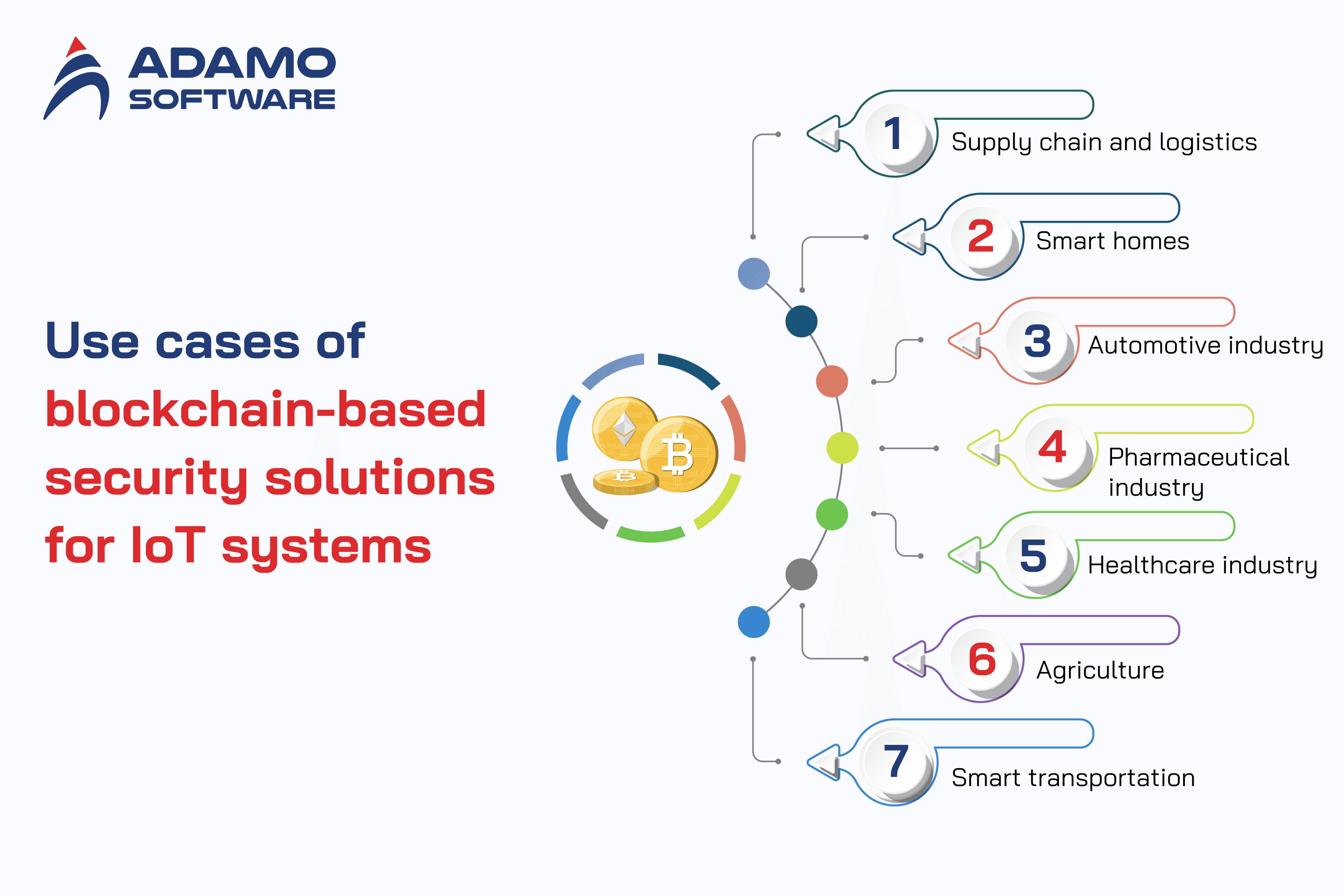 ADAMO SOFTWARE

Use cases of blockchain-based security solutions for IoT systems

1 Supply chain and logistics

2 Smart homes

3 Automotive industry

4 Pharmaceutical industry

5 Healthcare industry

6 Agriculture

7 Smart transportation